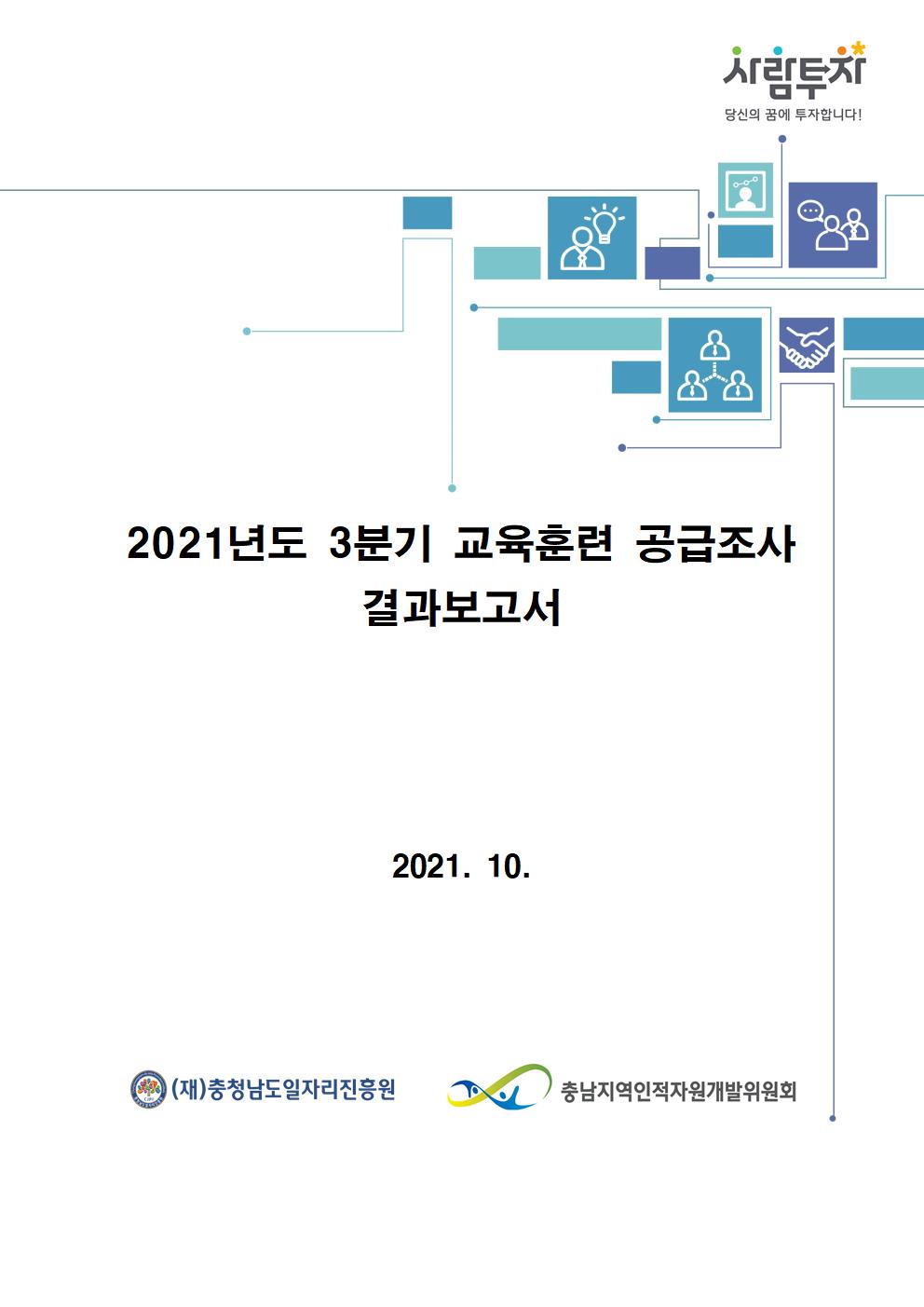 사람투자
당신의 꿈에 투자합니다!

2021년도 3분기 교육훈련 공급조사 결과보고서

2021. 10.

(재)충청남도일자리진흥원

충남지역인적자원개발위원회